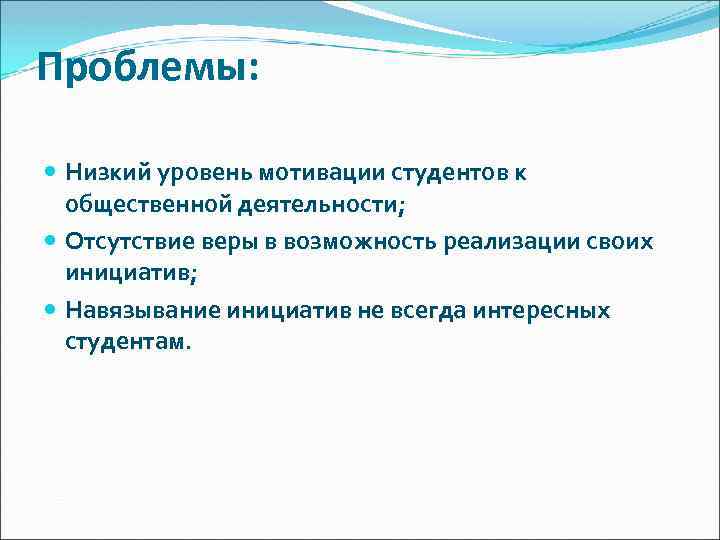 Проблемы:

- Низкий уровень мотивации студентов к общественной деятельности;
- Отсутствие веры в возможность реализации своих инициатив;
- Навязывание инициатив не всегда интересных студентам.